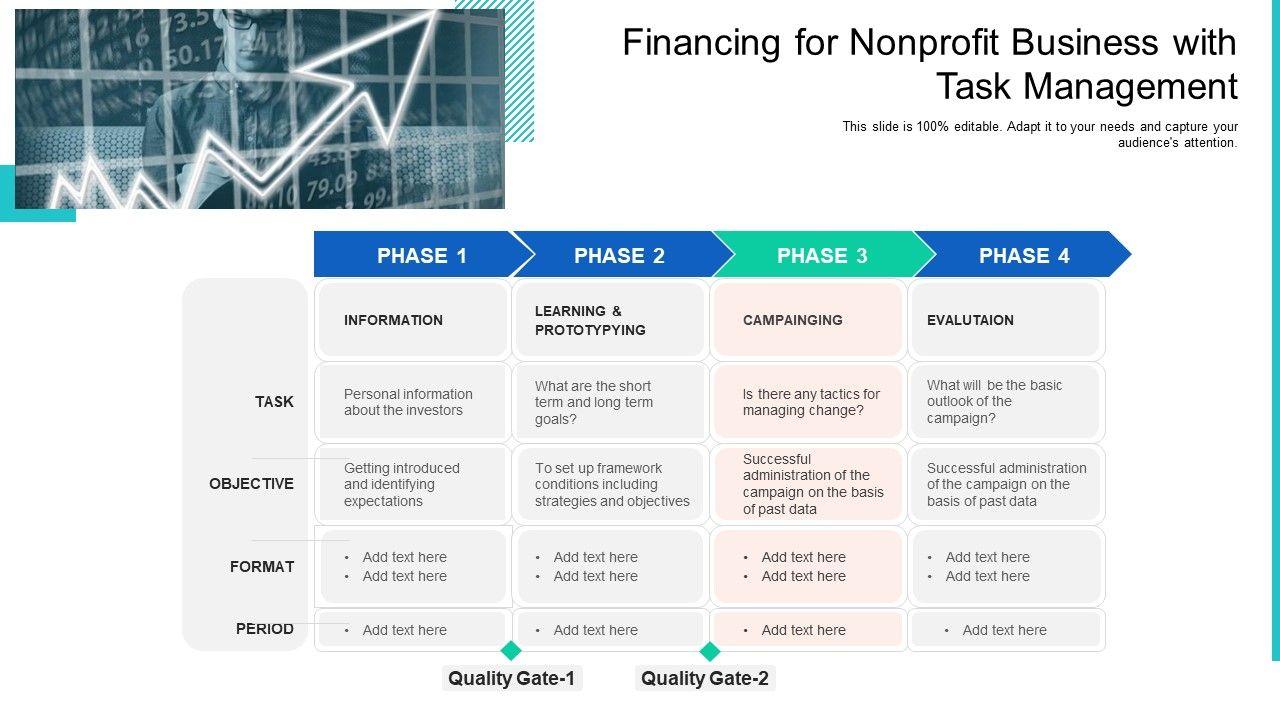 Financing for Nonprofit Business with Task Management

This slide is 100% editable. Adapt it to your needs and capture your audience's attention.

| | PHASE 1 | PHASE 2 | PHASE 3 | PHASE 4 |
|---|---|---|---|---|
| | INFORMATION | LEARNING & PROTOTYPYING | CAMPAINGING | EVALUTAION |
| TASK | Personal information about the investors | What are the short term and long term goals? | Is there any tactics for managing change? | What will be the basic outlook of the campaign? |
| OBJECTIVE | Getting introduced and identifying expectations | To set up framework conditions including strategies and objectives | Successful administration of the campaign on the basis of past data | Successful administration of the campaign on the basis of past data |
| FORMAT | • Add text here • Add text here | • Add text here • Add text here | • Add text here • Add text here | • Add text here • Add text here |
| PERIOD | • Add text here | • Add text here | • Add text here | • Add text here |

Quality Gate-1

Quality Gate-2